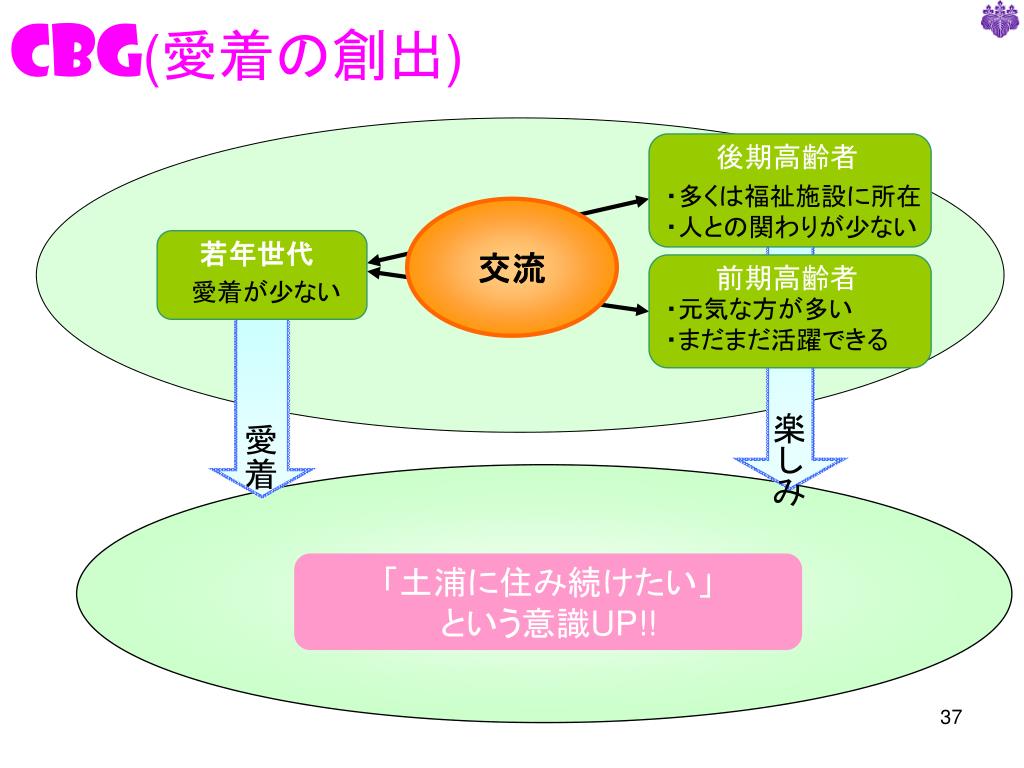 CBG(愛着の創出)

若年世代
愛着が少ない

交流

後期高齢者
・多くは福祉施設に所在
・人との関わりが少ない

前期高齢者
・元気な方が多い
・まだまだ活躍できる

愛着

楽しみ

「土浦に住み続けたい」
という意識UP!!

37